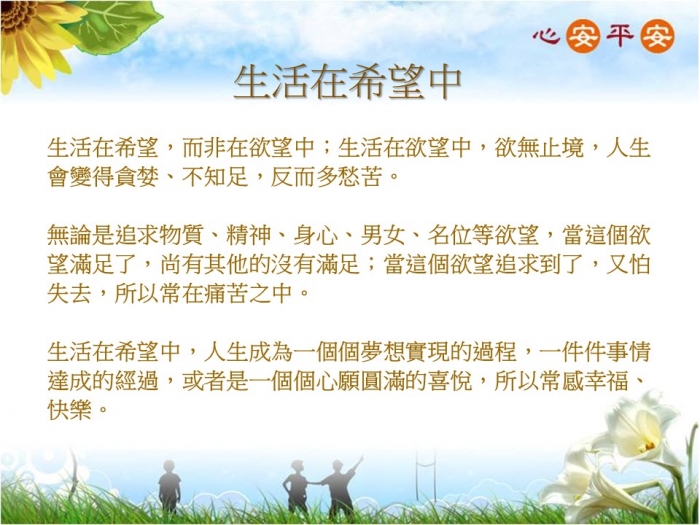 心安平安

生活在希望中

生活在希望，而非在欲望中；生活在欲望中，欲無止境，人生會變得貪婪、不知足，反而多愁苦。

無論是追求物質、精神、身心、男女、名位等欲望，當這個欲望滿足了，尚有其他的沒有滿足；當這個欲望追求到了，又怕失去，所以常在痛苦之中。

生活在希望中，人生成為一個個夢想實現的過程，一件件事情達成的經過，或者是一個個心願圓滿的喜悅，所以常感幸福、快樂。